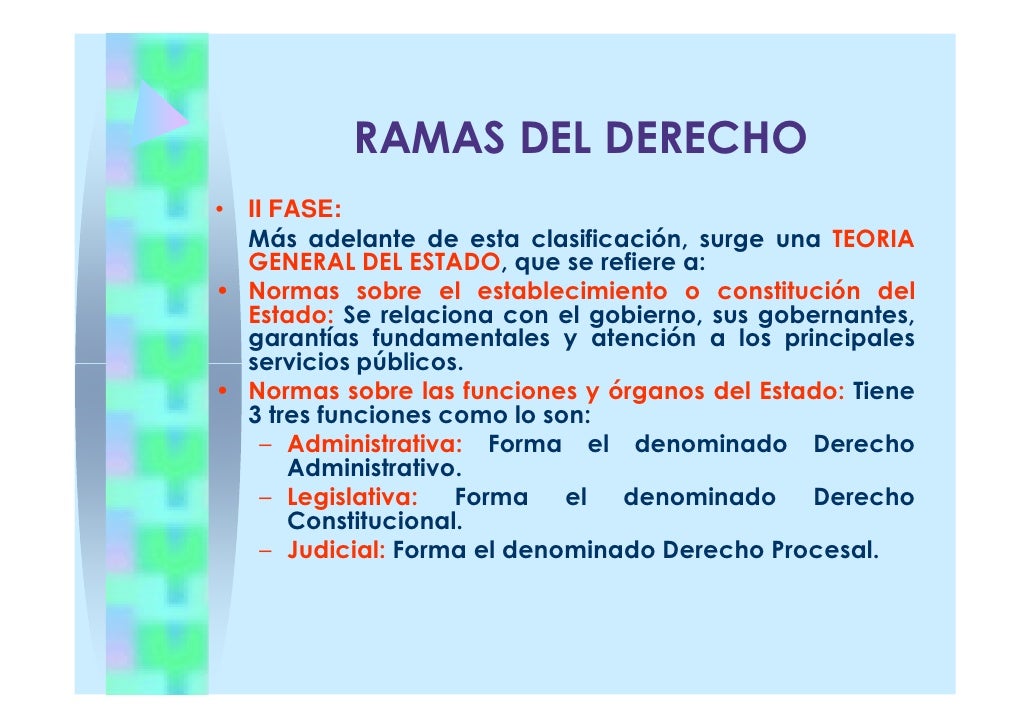 RAMAS DEL DERECHO

• II FASE:
Más adelante de esta clasificación, surge una TEORIA GENERAL DEL ESTADO, que se refiere a:

• Normas sobre el establecimiento o constitución del Estado: Se relaciona con el gobierno, sus gobernantes, garantías fundamentales y atención a los principales servicios públicos.

• Normas sobre las funciones y órganos del Estado: Tiene 3 tres funciones como lo son:
– Administrativa: Forma el denominado Derecho Administrativo.
– Legislativa: Forma el denominado Derecho Constitucional.
– Judicial: Forma el denominado Derecho Procesal.